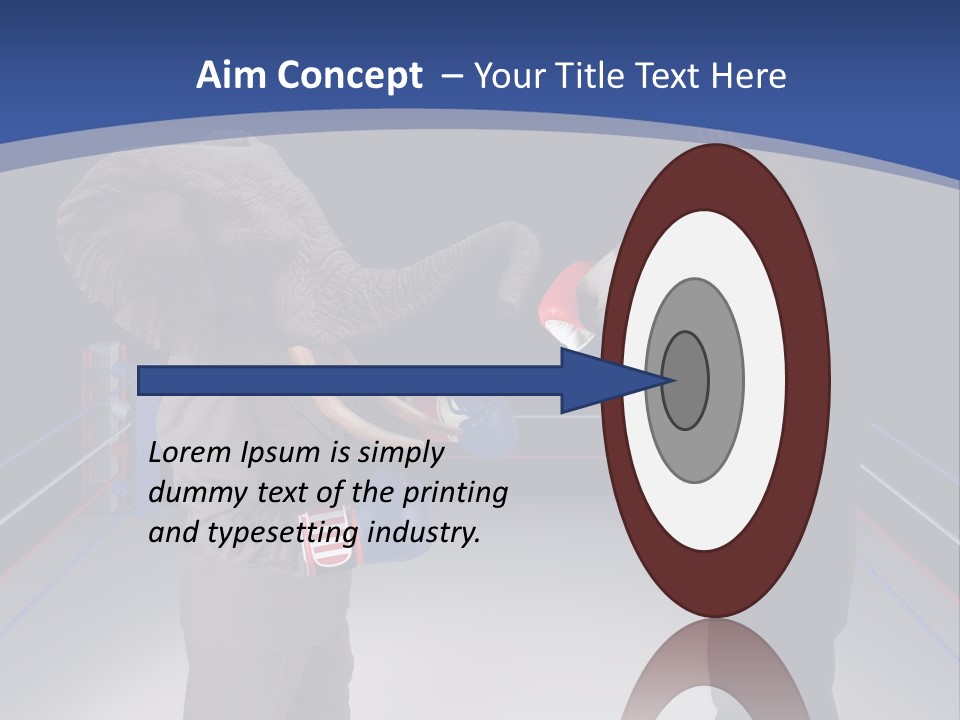 Aim Concept – Your Title Text Here

Lorem Ipsum is simply dummy text of the printing and typesetting industry.